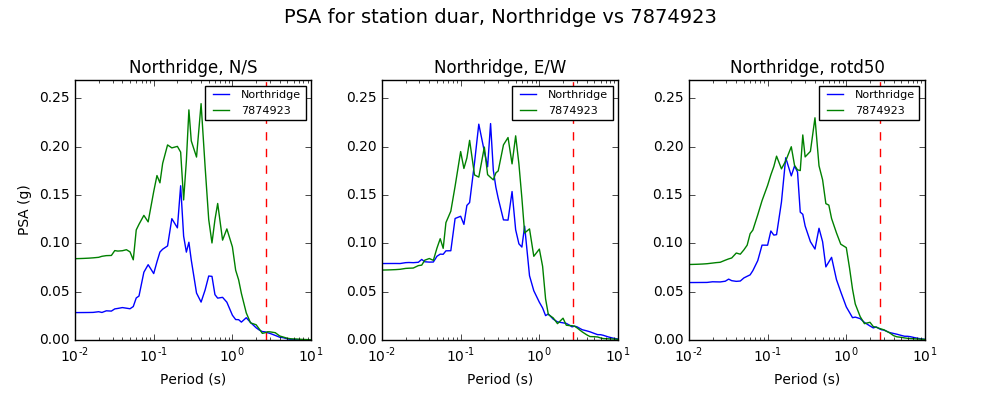 PSA for station duar, Northridge vs 7874923

Northridge, N/S

Northridge
7874923

PSA (g)

0.25
0.20
0.15
0.10
0.05
0.00

$10^{-2}$ $10^{-1}$ $10^{0}$ $10^{1}$

Period (s)

Northridge, E/W

Northridge
7874923

0.25
0.20
0.15
0.10
0.05
0.00

$10^{-2}$ $10^{-1}$ $10^{0}$ $10^{1}$

Period (s)

Northridge, rotd50

Northridge
7874923

0.25
0.20
0.15
0.10
0.05
0.00

$10^{-2}$ $10^{-1}$ $10^{0}$ $10^{1}$

Period (s)